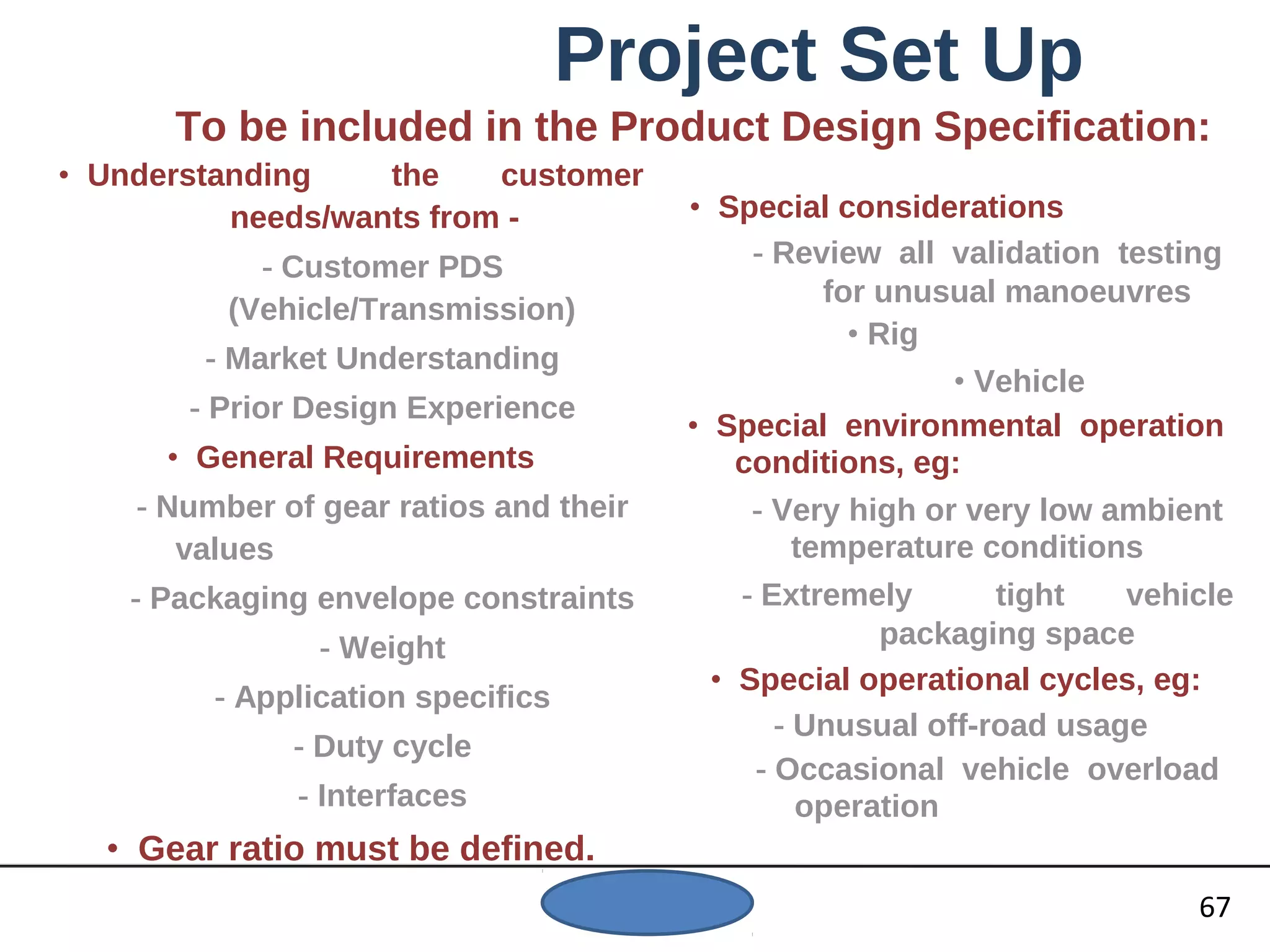 Project Set Up

To be included in the Product Design Specification:

• Understanding the customer needs/wants from -

- Customer PDS (Vehicle/Transmission)

- Market Understanding

- Prior Design Experience

• General Requirements

- Number of gear ratios and their values

- Packaging envelope constraints

- Weight

- Application specifics

- Duty cycle

- Interfaces

• Gear ratio must be defined.

• Special considerations

- Review all validation testing for unusual manoeuvres

• Rig

• Vehicle

• Special environmental operation conditions, eg:

- Very high or very low ambient temperature conditions

- Extremely tight vehicle packaging space

• Special operational cycles, eg:

- Unusual off-road usage

- Occasional vehicle overload operation

67